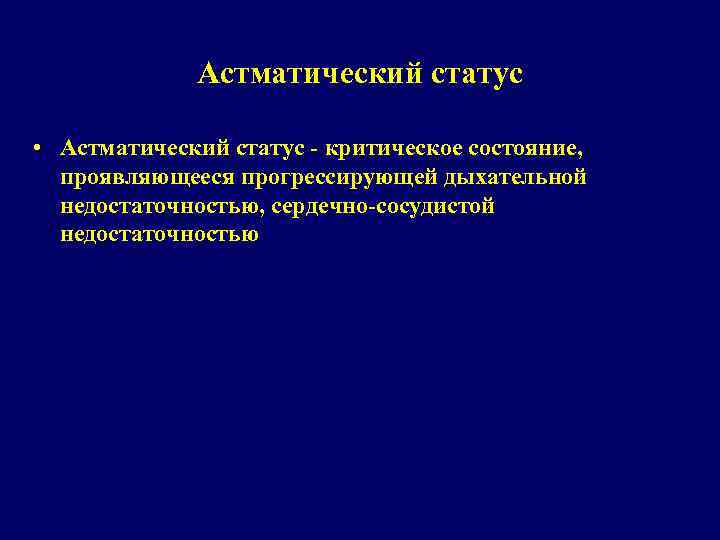 Астматический статус

• Астматический статус - критическое состояние, проявляющееся прогрессирующей дыхательной недостаточностью, сердечно-сосудистой недостаточностью